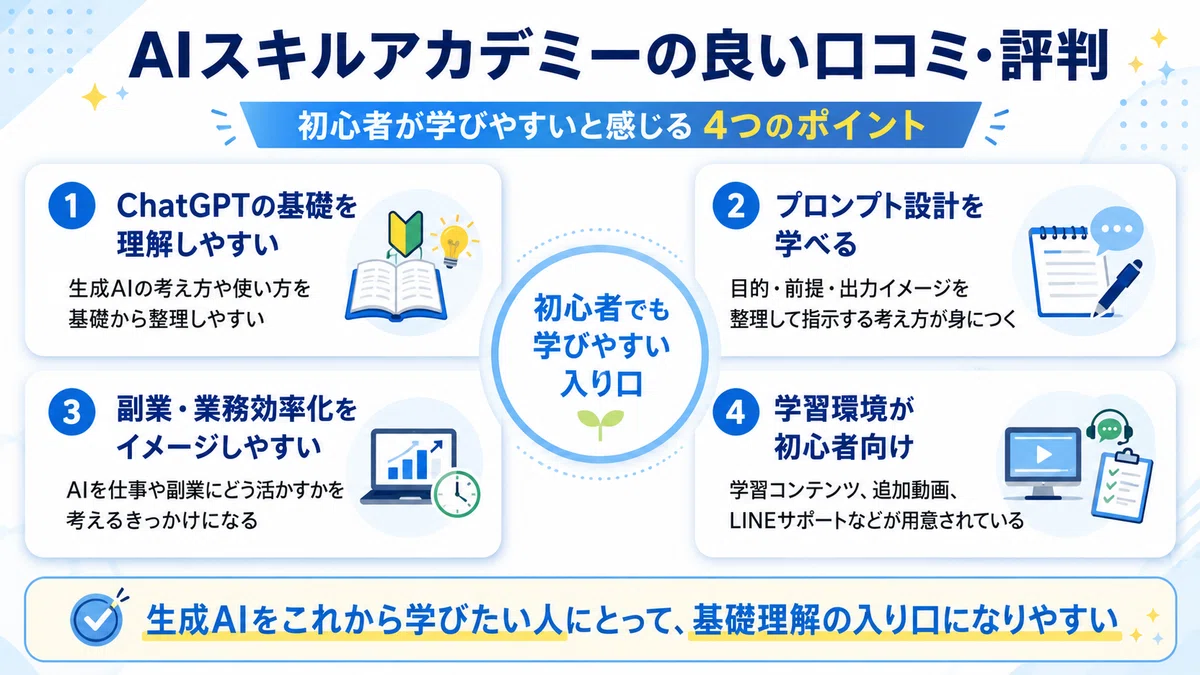 AIスキルアカデミーの良い口コミ・評判

初心者が学びやすいと感じる 4つのポイント

1 ChatGPTの基礎を理解しやすい

生成AIの考え方や使い方を基礎から整理しやすい

2 プロンプト設計を学べる

目的・前提・出力イメージを整理して指示する考え方が身につく

初心者でも学びやすい入り口

3 副業・業務効率化をイメージしやすい

AIを仕事や副業にどう活かすかを考えるきっかけになる

4 学習環境が初心者向け

学習コンテンツ、追加動画、LINEサポートなどが用意されている

生成AIをこれから学びたい人にとって、基礎理解の入り口になりやすい